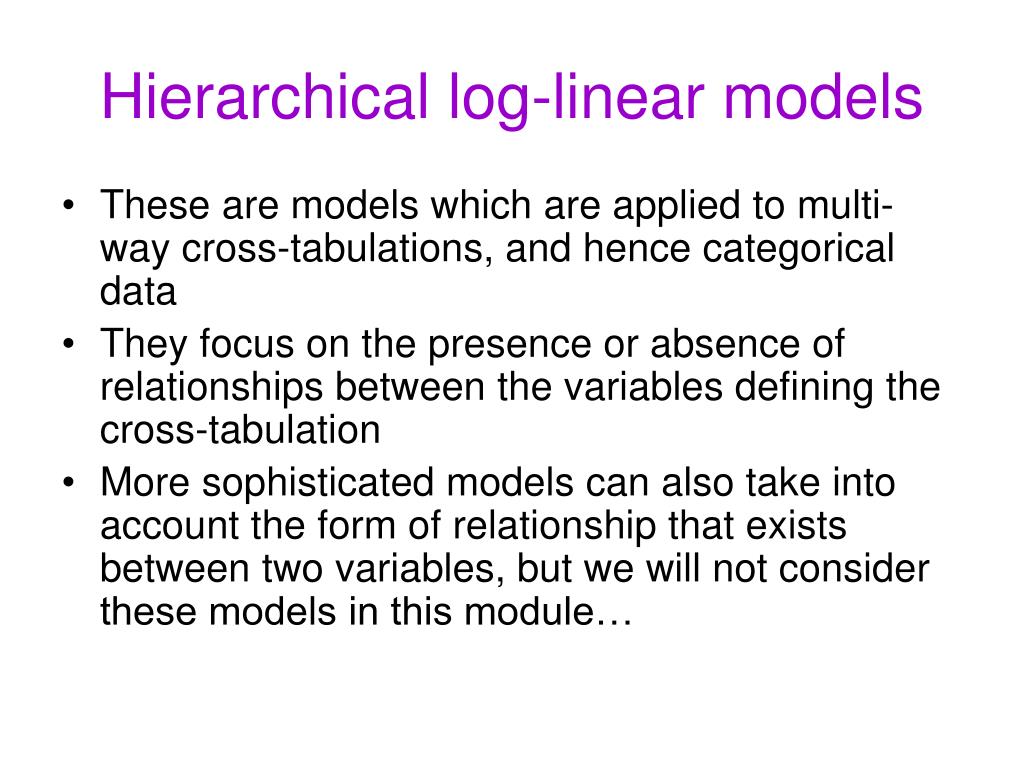 Hierarchical log-linear models

• These are models which are applied to multi-way cross-tabulations, and hence categorical data
• They focus on the presence or absence of relationships between the variables defining the cross-tabulation
• More sophisticated models can also take into account the form of relationship that exists between two variables, but we will not consider these models in this module…